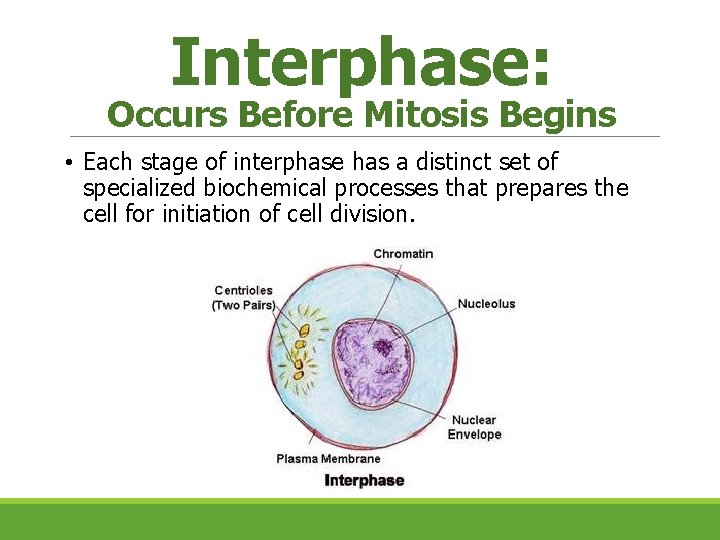 Interphase:
Occurs Before Mitosis Begins

• Each stage of interphase has a distinct set of specialized biochemical processes that prepares the cell for initiation of cell division.

Chromatin
Centrioles (Two Pairs)
Nucleolus
Nuclear Envelope
Plasma Membrane
Interphase